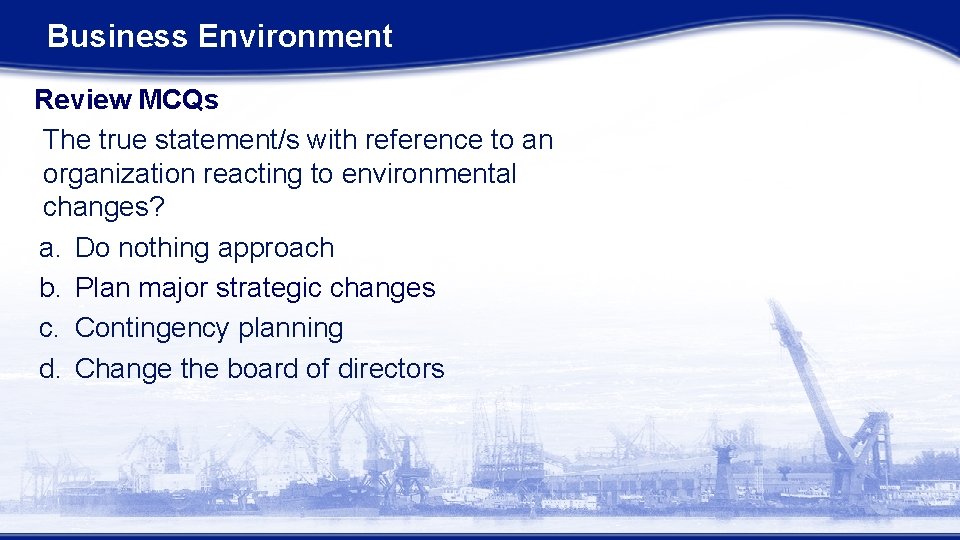 Business Environment

Review MCQs

The true statement/s with reference to an organization reacting to environmental changes?

a. Do nothing approach
b. Plan major strategic changes
c. Contingency planning
d. Change the board of directors